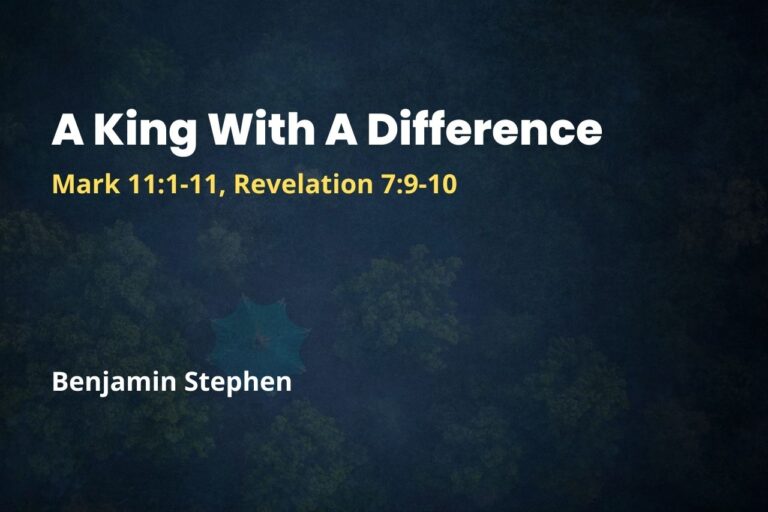 A King With A Difference

Mark 11:1-11, Revelation 7:9-10

Benjamin Stephen